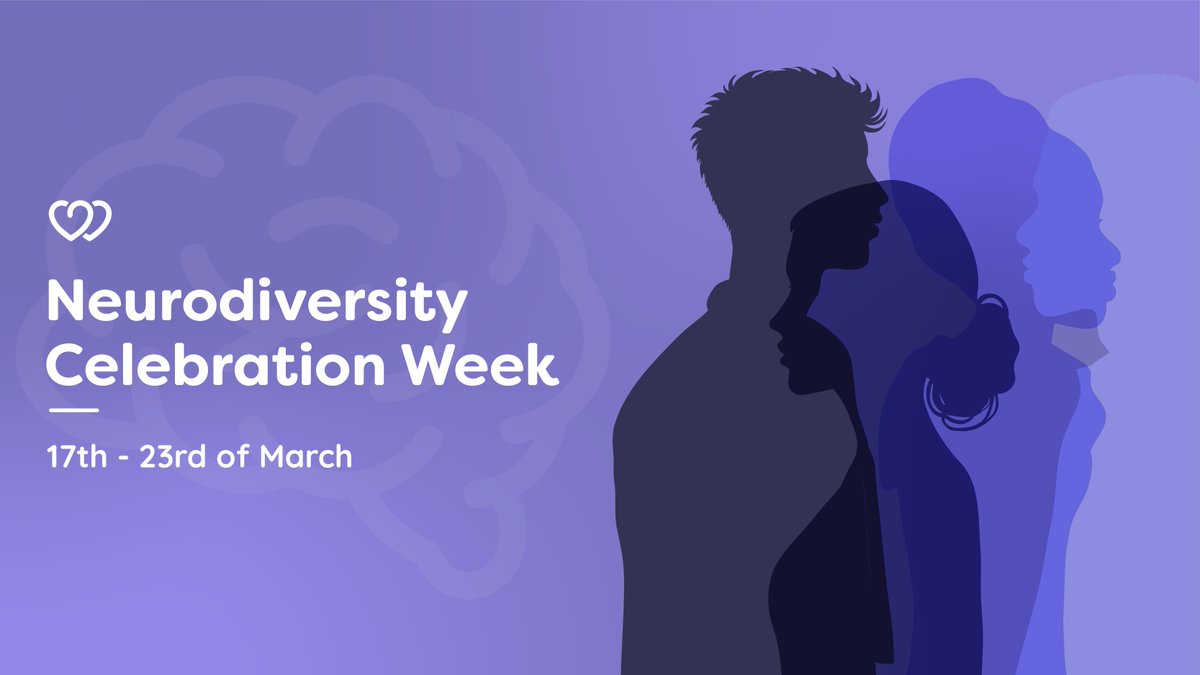 Neurodiversity Celebration Week

17th - 23rd of March